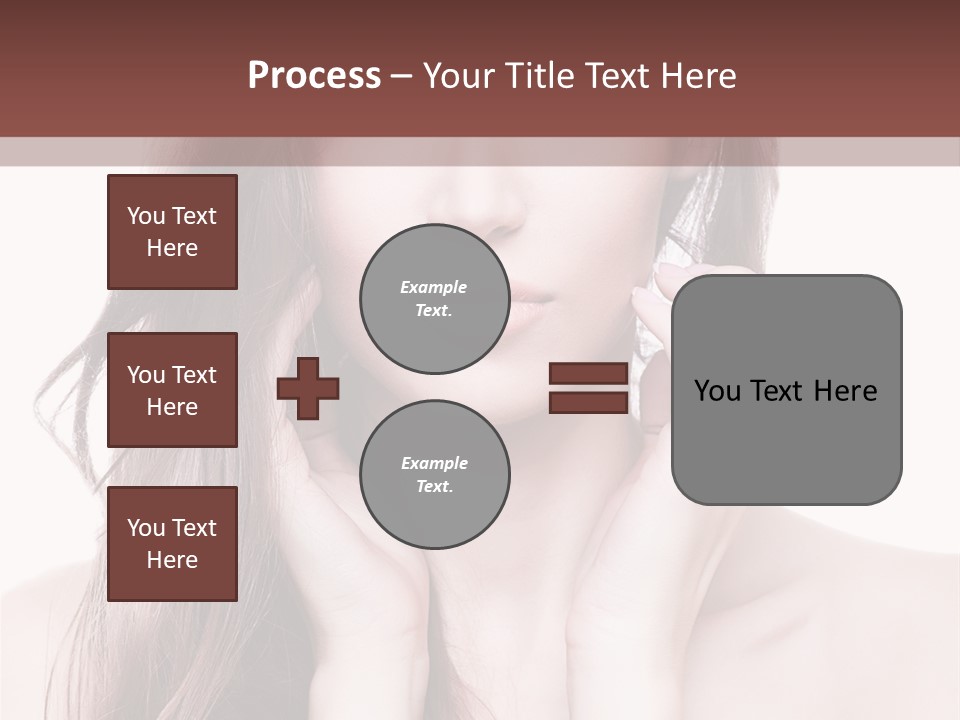 Process – Your Title Text Here

You Text Here

You Text Here

You Text Here

Example Text.

Example Text.

You Text Here